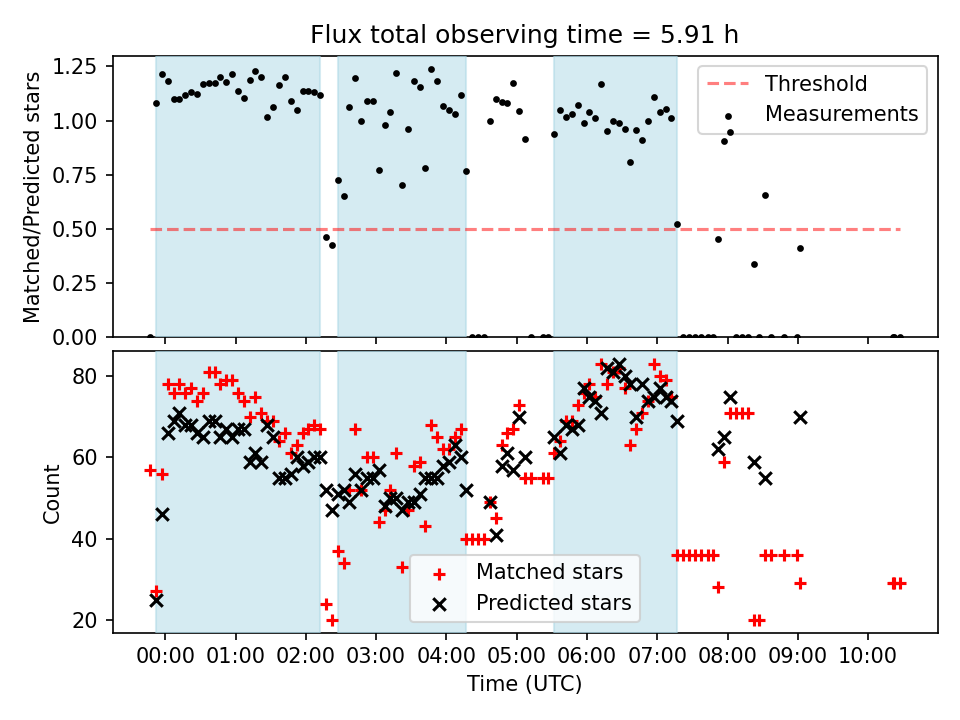 Flux total observing time = 5.91 h

Matched/Predicted stars

1.25
1.00
0.75
0.50
0.25
0.00

Threshold
Measurements

Count

80
60
40
20

Matched stars
Predicted stars

00:00 01:00 02:00 03:00 04:00 05:00 06:00 07:00 08:00 09:00 10:00

Time (UTC)